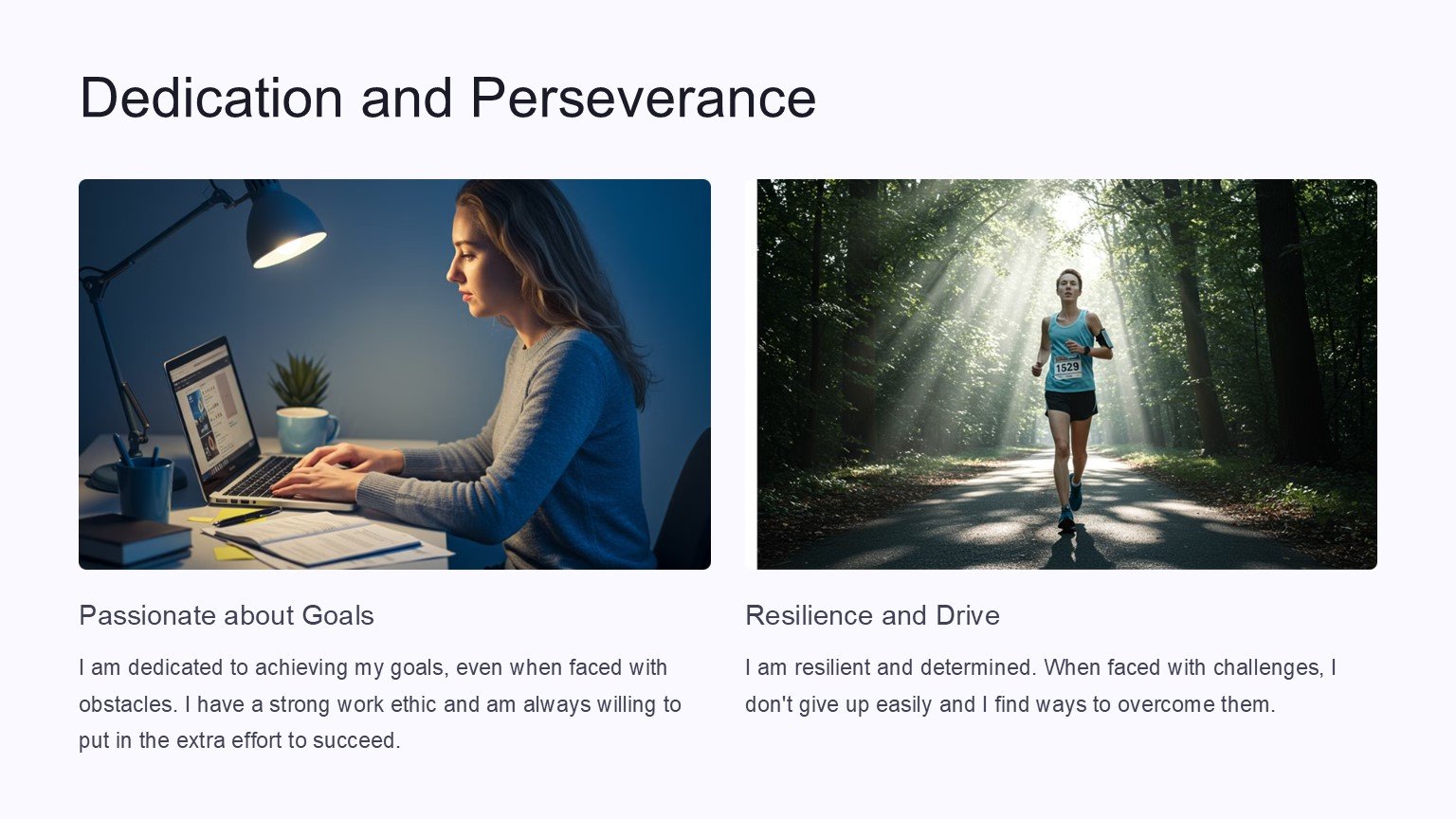 Dedication and Perseverance

1529

Passionate about Goals

I am dedicated to achieving my goals, even when faced with obstacles. I have a strong work ethic and am always willing to put in the extra effort to succeed.

Resilience and Drive

I am resilient and determined. When faced with challenges, I don't give up easily and I find ways to overcome them.